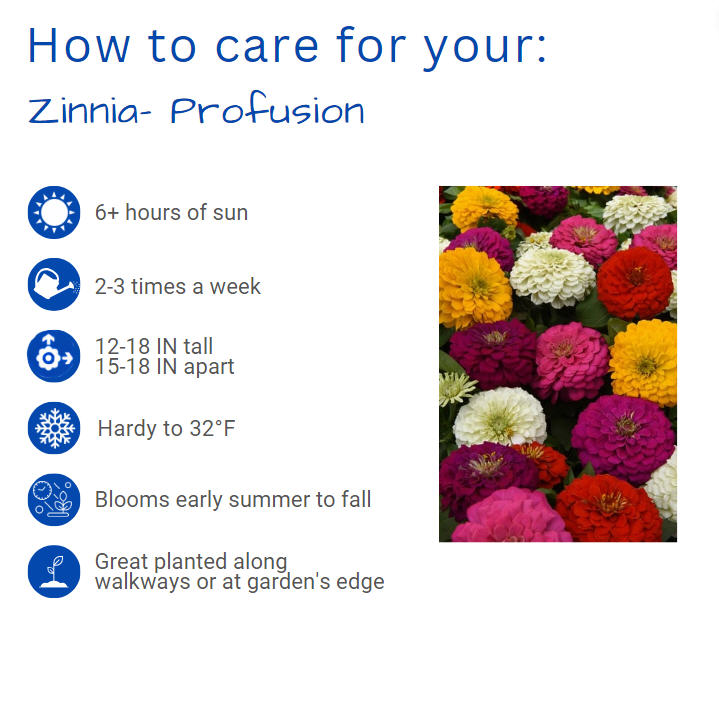 How to care for your:

Zinnia- Profusion

6+ hours of sun

2-3 times a week

12-18 IN tall
15-18 IN apart

Hardy to 32°F

Blooms early summer to fall

Great planted along walkways or at garden's edge